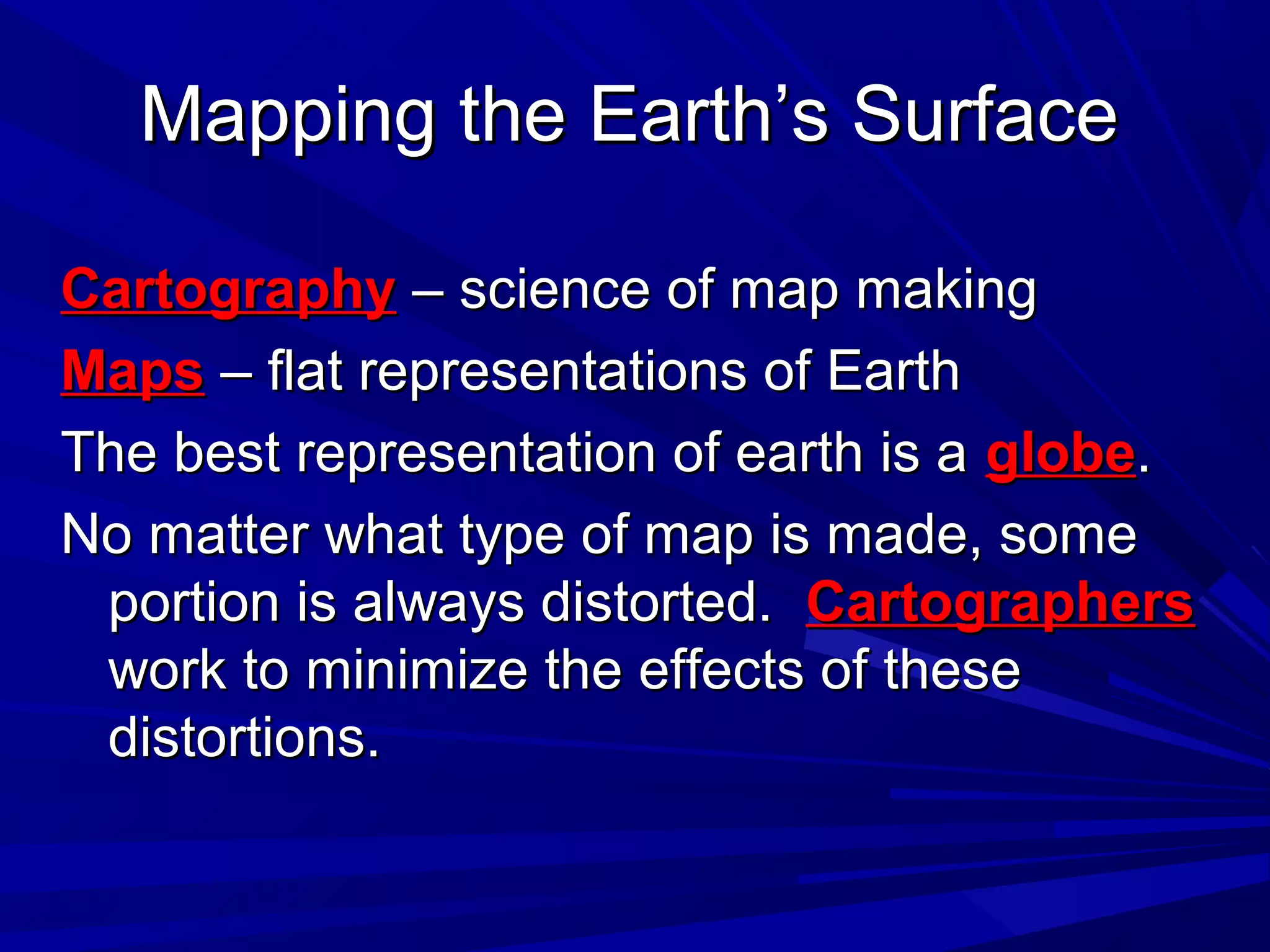 Mapping the Earth’s Surface

Cartography – science of map making

Maps – flat representations of Earth

The best representation of earth is a globe.

No matter what type of map is made, some portion is always distorted. Cartographers work to minimize the effects of these distortions.